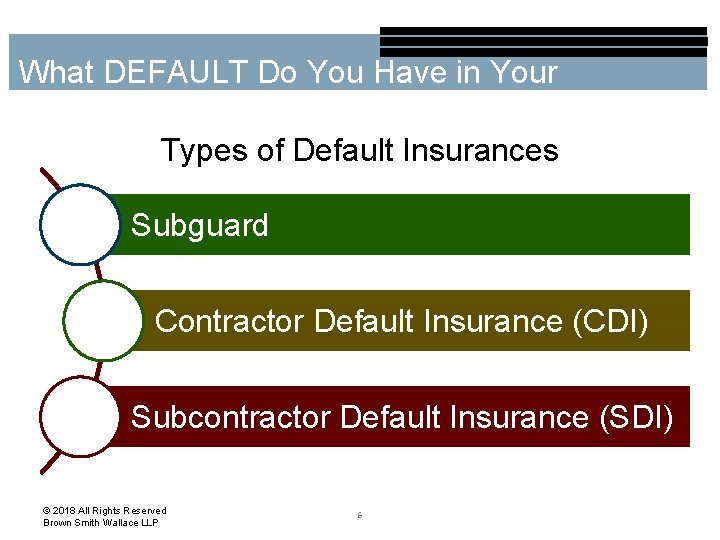 What DEFAULT Do You Have in Your

Types of Default Insurances

Subguard

Contractor Default Insurance (CDI)

Subcontractor Default Insurance (SDI)

© 2018 All Rights Reserved
Brown Smith Wallace LLP

6